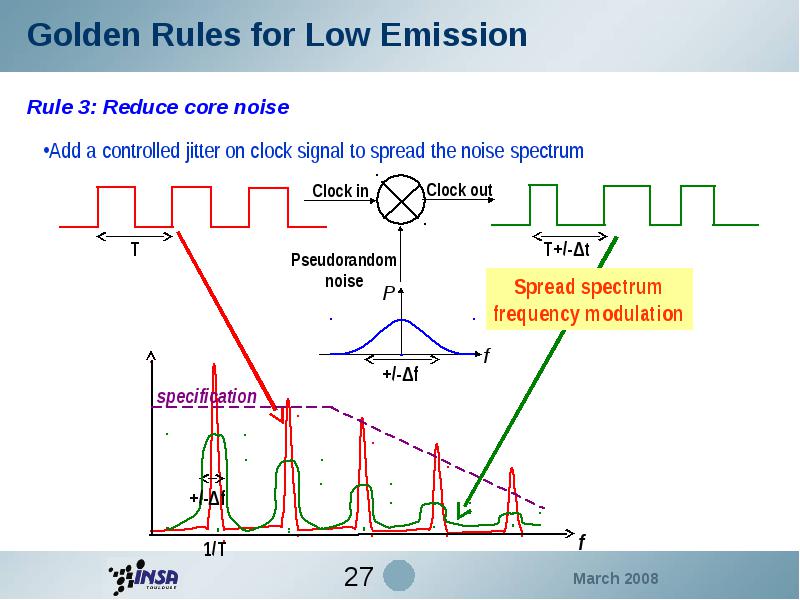 Golden Rules for Low Emission

Rule 3: Reduce core noise

•Add a controlled jitter on clock signal to spread the noise spectrum

Clock in

Clock out

T

T+/-Δt

Pseudorandom noise

P

f

+/-Δf

Spread spectrum frequency modulation

specification

+/-Δf

1/T

f

INSA TOULOUSE

27

March 2008